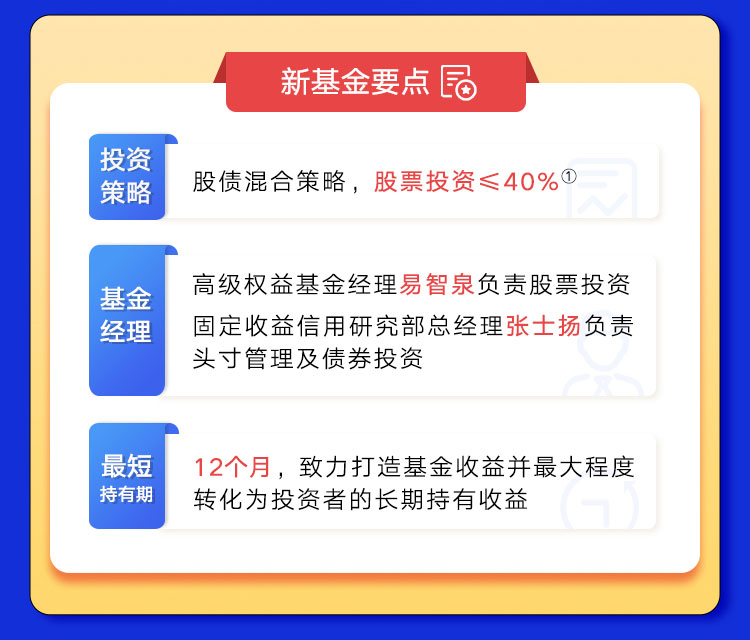 新基金要点

投资策略

股债混合策略，股票投资≤40%①

基金经理

高级权益基金经理易智泉负责股票投资
固定收益信用研究部总经理张士扬负责头寸管理及债券投资

最短持有期

12个月，致力打造基金收益并最大程度转化为投资者的长期持有收益